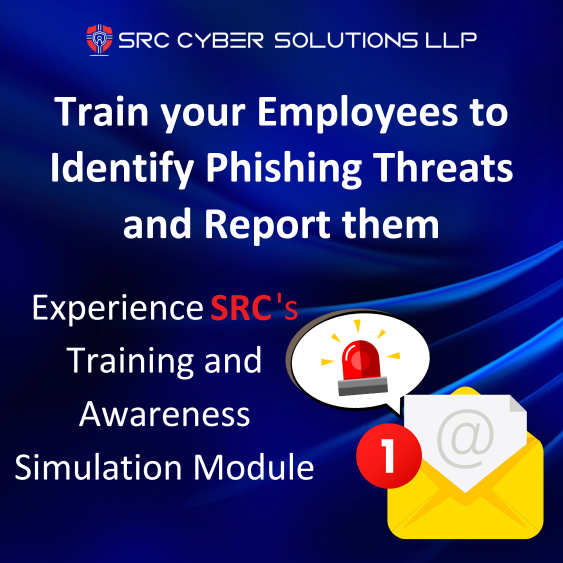 SRC CYBER SOLUTIONS LLP

Train your Employees to Identify Phishing Threats and Report them

Experience SRC's Training and Awareness Simulation Module

1

@